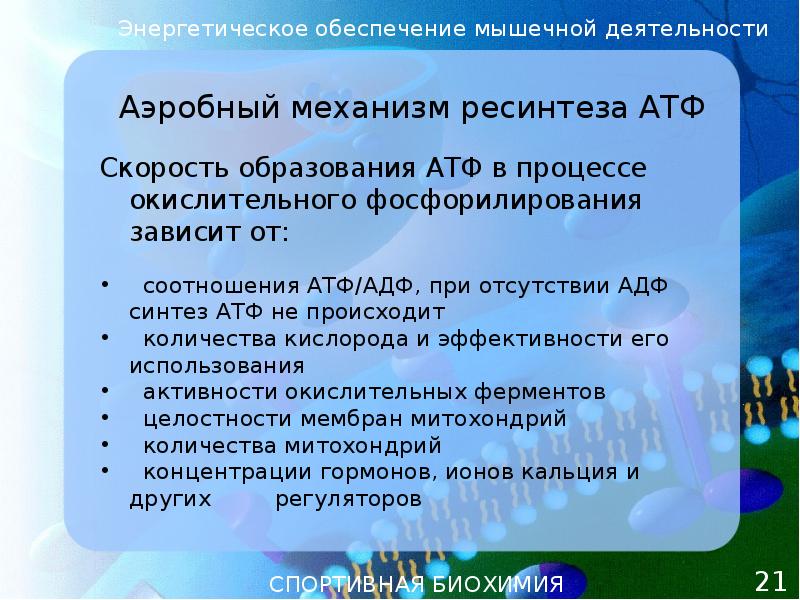 Энергетическое обеспечение мышечной деятельности

Аэробный механизм ресинтеза АТФ

Скорость образования АТФ в процессе окислительного фосфорилирования зависит от:

• соотношения АТФ/АДФ, при отсутствии АДФ синтез АТФ не происходит
• количества кислорода и эффективности его использования
• активности окислительных ферментов
• целостности мембран митохондрий
• количества митохондрий
• концентрации гормонов, ионов кальция и других регуляторов

СПОРТИВНАЯ БИОХИМИЯ

21